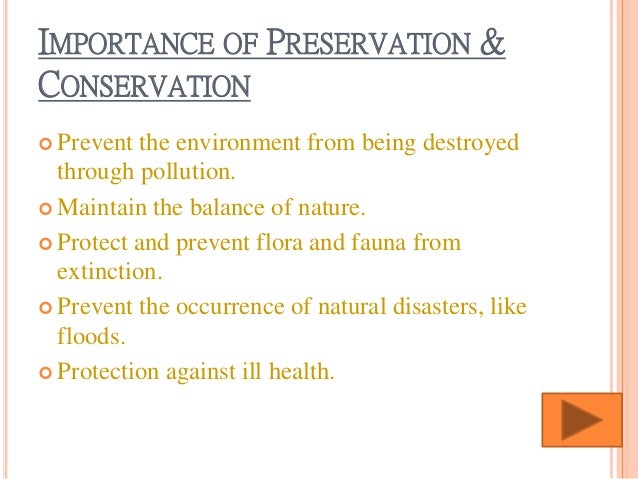 IMPORTANCE OF PRESERVATION & CONSERVATION

Prevent the environment from being destroyed through pollution.

Maintain the balance of nature.

Protect and prevent flora and fauna from extinction.

Prevent the occurrence of natural disasters, like floods.

Protection against ill health.